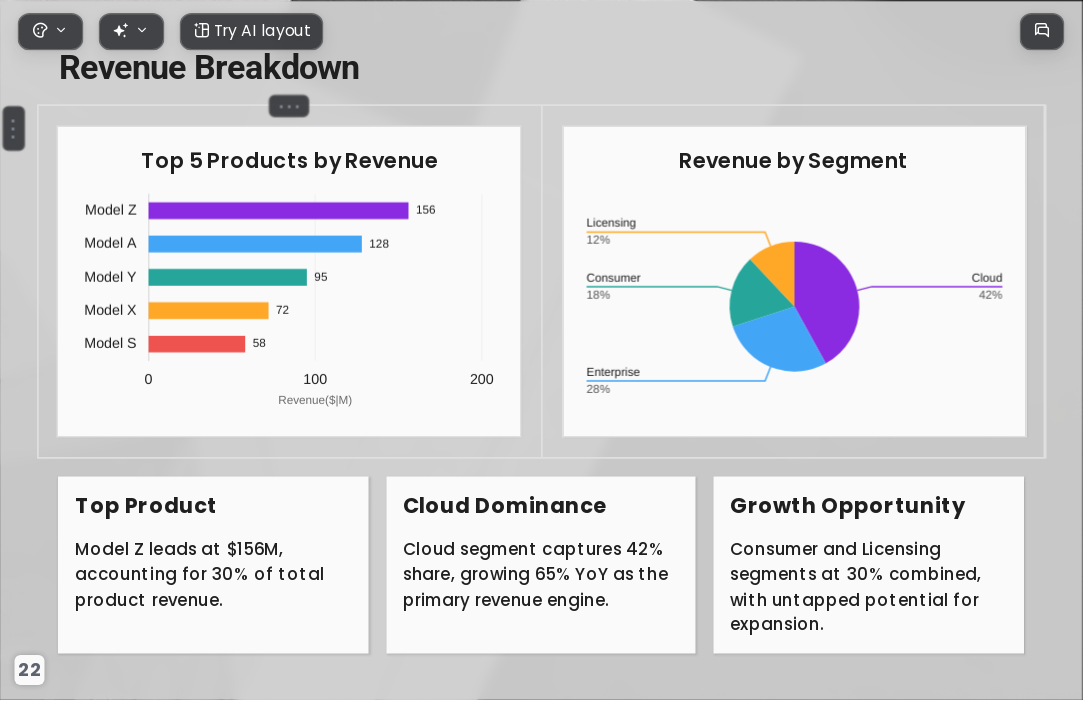 Try AI layout

Revenue Breakdown

Top 5 Products by Revenue

Model Z 156
Model A 128
Model Y 95
Model X 72
Model S 58

0 100 200
Revenue($|M)

Revenue by Segment

Licensing
12%
Consumer
18%
Enterprise
28%
Cloud
42%

Top Product

Model Z leads at $156M, accounting for 30% of total product revenue.

Cloud Dominance

Cloud segment captures 42% share, growing 65% YoY as the primary revenue engine.

Growth Opportunity

Consumer and Licensing segments at 30% combined, with untapped potential for expansion.

22